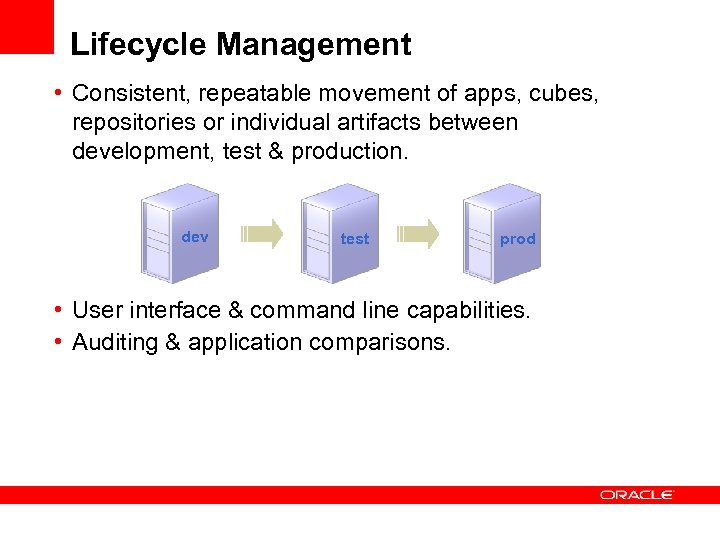 Lifecycle Management

• Consistent, repeatable movement of apps, cubes, repositories or individual artifacts between development, test & production.

dev

test

prod

• User interface & command line capabilities.
• Auditing & application comparisons.

ORACLE